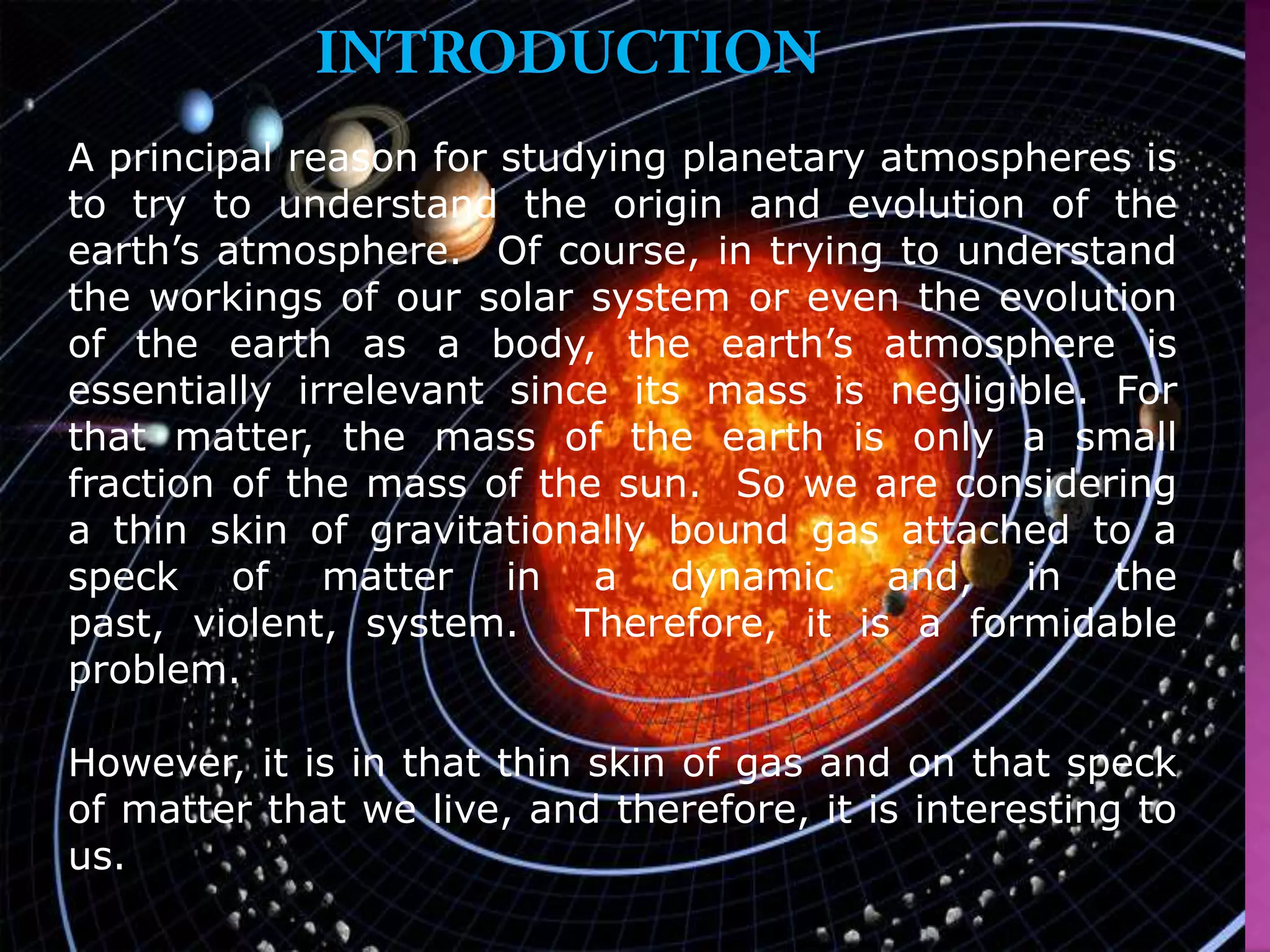 INTRODUCTION

A principal reason for studying planetary atmospheres is to try to understand the origin and evolution of the earth’s atmosphere. Of course, in trying to understand the workings of our solar system or even the evolution of the earth as a body, the earth’s atmosphere is essentially irrelevant since its mass is negligible. For that matter, the mass of the earth is only a small fraction of the mass of the sun. So we are considering a thin skin of gravitationally bound gas attached to a speck of matter in a dynamic and, in the past, violent, system. Therefore, it is a formidable problem.

However, it is in that thin skin of gas and on that speck of matter that we live, and therefore, it is interesting to us.